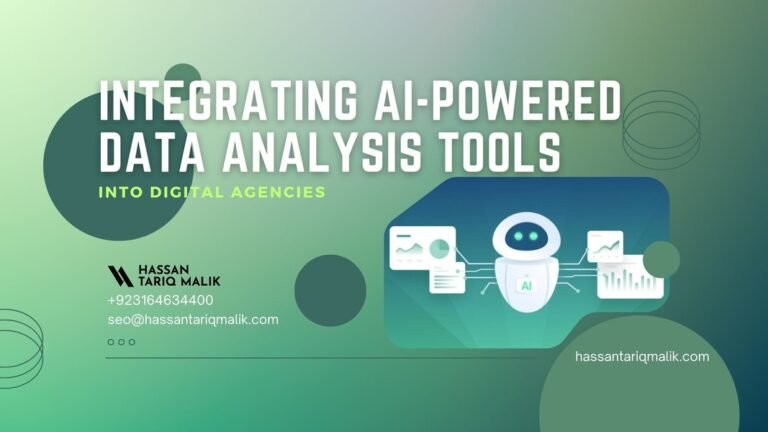 INTEGRATING AI-POWERED DATA ANALYSIS TOOLS

INTO DIGITAL AGENCIES

AI

HASSAN TARIQ MALIK

+923164634400
seo@hassantariqmalik.com

hassantariqmalik.com